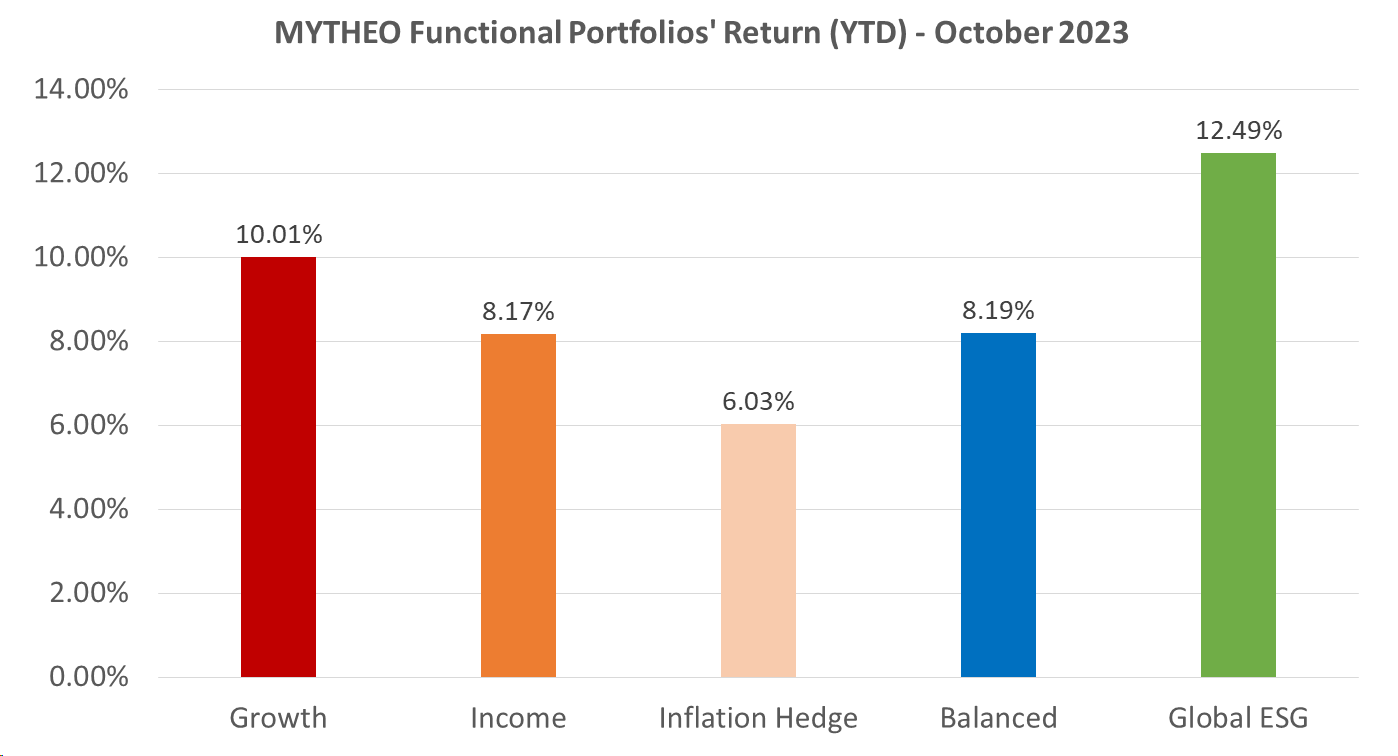 MYTHEO Functional Portfolios' Return (YTD) - October 2023

14.00%
12.00%
10.00%
8.00%
6.00%
4.00%
2.00%
0.00%

10.01%
8.17%
6.03%
8.19%
12.49%

Growth
Income
Inflation Hedge
Balanced
Global ESG